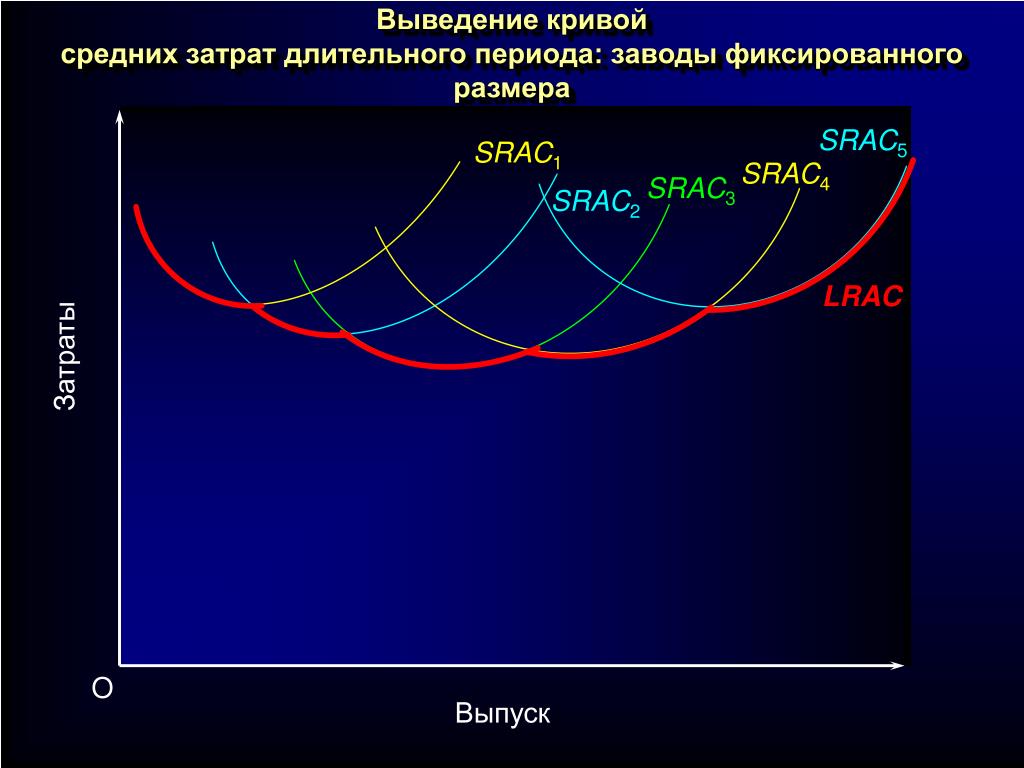 Выведение кривой
средних затрат длительного периода: заводы фиксированного размера

$SRAC_1$
$SRAC_2$
$SRAC_3$
$SRAC_4$
$SRAC_5$
LRAC

Затраты

O

Выпуск